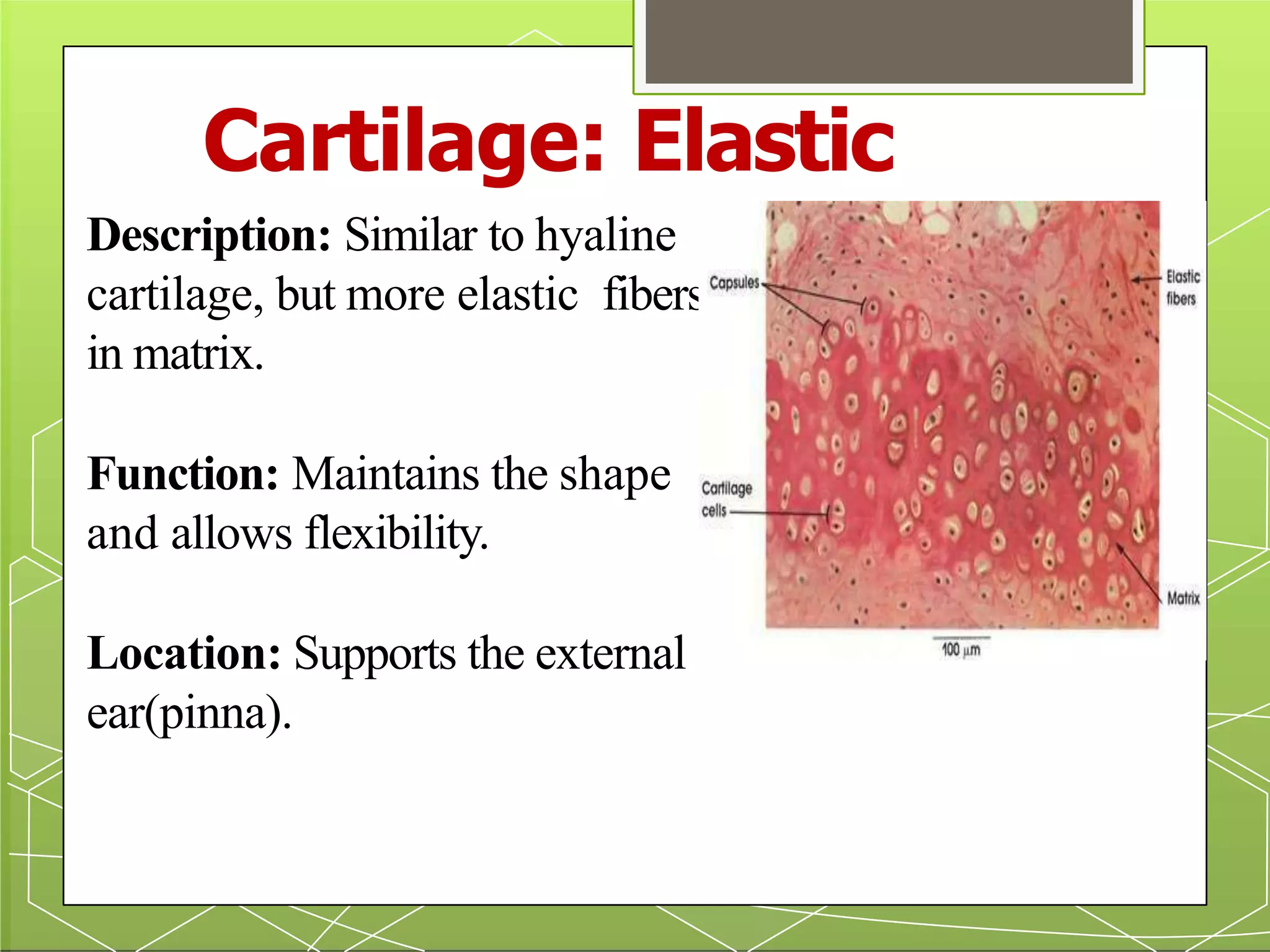 Cartilage: Elastic

Description: Similar to hyaline cartilage, but more elastic fibers in matrix.

Function: Maintains the shape and allows flexibility.

Location: Supports the external ear(pinna).

Capsules

Elastic fibers

Cartilage cells

Matrix

100 µm